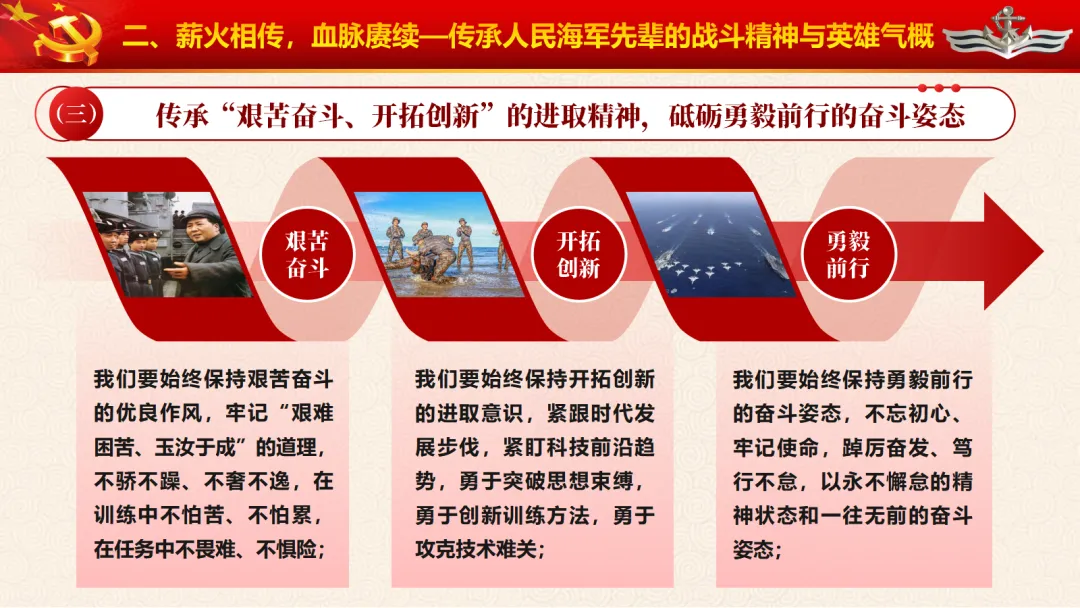 二、薪火相传，血脉赓续—传承人民海军先辈的战斗精神与英雄气概

(三)

传承“艰苦奋斗、开拓创新”的进取精神，砥砺勇毅前行的奋斗姿态

艰苦奋斗

开拓创新

勇毅前行

我们要始终保持艰苦奋斗的优良作风，牢记“艰难困苦、玉汝于成”的道理，不骄不躁、不奢不逸，在训练中不怕苦、不怕累，在任务中不畏难、不惧险；

我们要始终保持开拓创新的进取意识，紧跟时代发展步伐，紧盯科技前沿趋势，勇于突破思想束缚，勇于创新训练方法，勇于攻克技术难关；

我们要始终保持勇毅前行的奋斗姿态，不忘初心、牢记使命，踔厉奋发、笃行不怠，以永不懈怠的精神状态和一往无前的奋斗姿态；